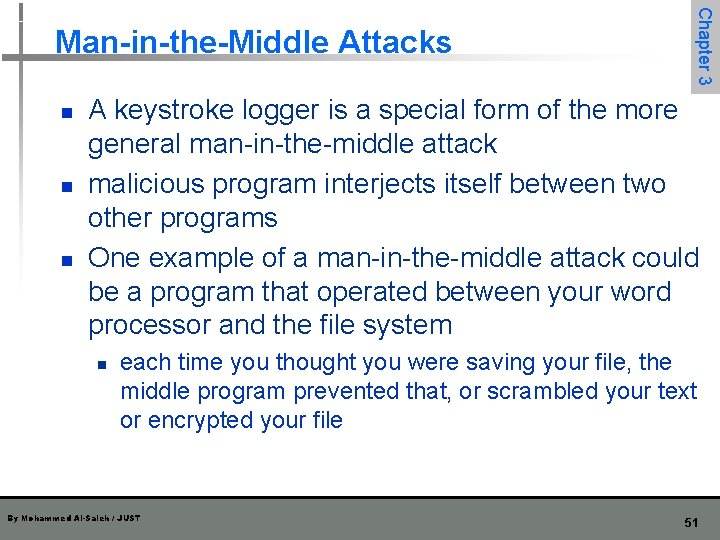 Man-in-the-Middle Attacks

Chapter 3

- A keystroke logger is a special form of the more general man-in-the-middle attack
- malicious program interjects itself between two other programs
- One example of a man-in-the-middle attack could be a program that operated between your word processor and the file system
  - each time you thought you were saving your file, the middle program prevented that, or scrambled your text or encrypted your file

By Mohammed Al-Saleh / JUST

51